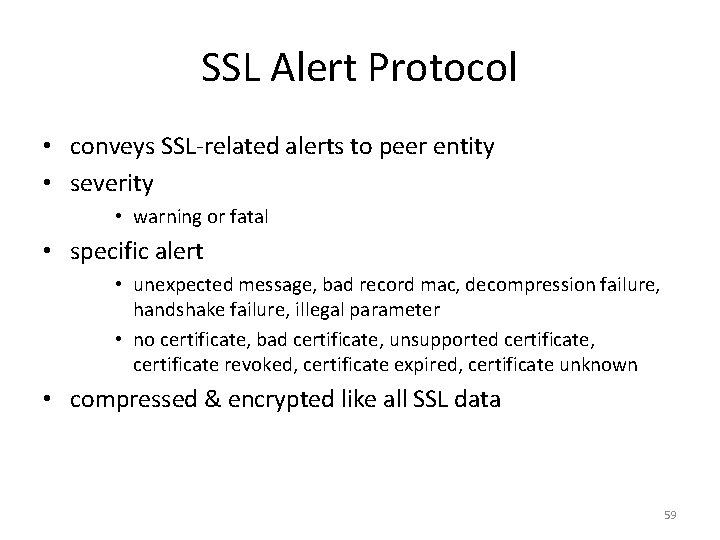 SSL Alert Protocol

• conveys SSL-related alerts to peer entity
• severity
  • warning or fatal
• specific alert
  • unexpected message, bad record mac, decompression failure, handshake failure, illegal parameter
  • no certificate, bad certificate, unsupported certificate, certificate revoked, certificate expired, certificate unknown
• compressed & encrypted like all SSL data

59